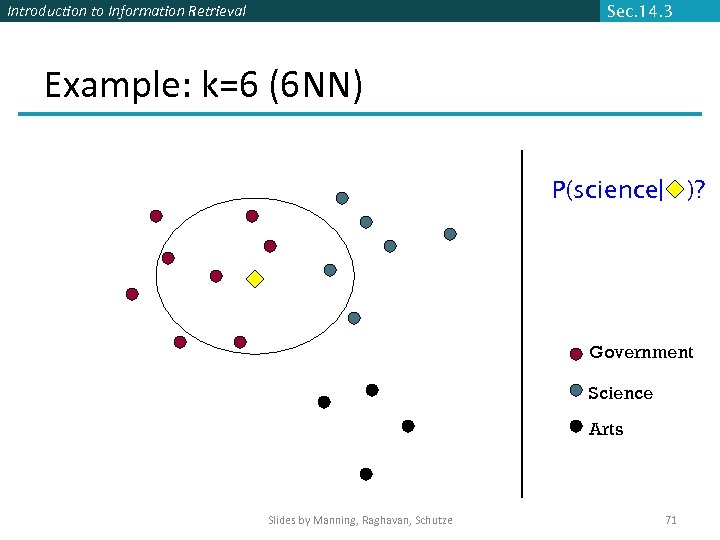 Introduction to Information Retrieval

Sec.14.3

Example: k=6 (6NN)

P(science| )?

Government
Science
Arts

Slides by Manning, Raghavan, Schutze

71